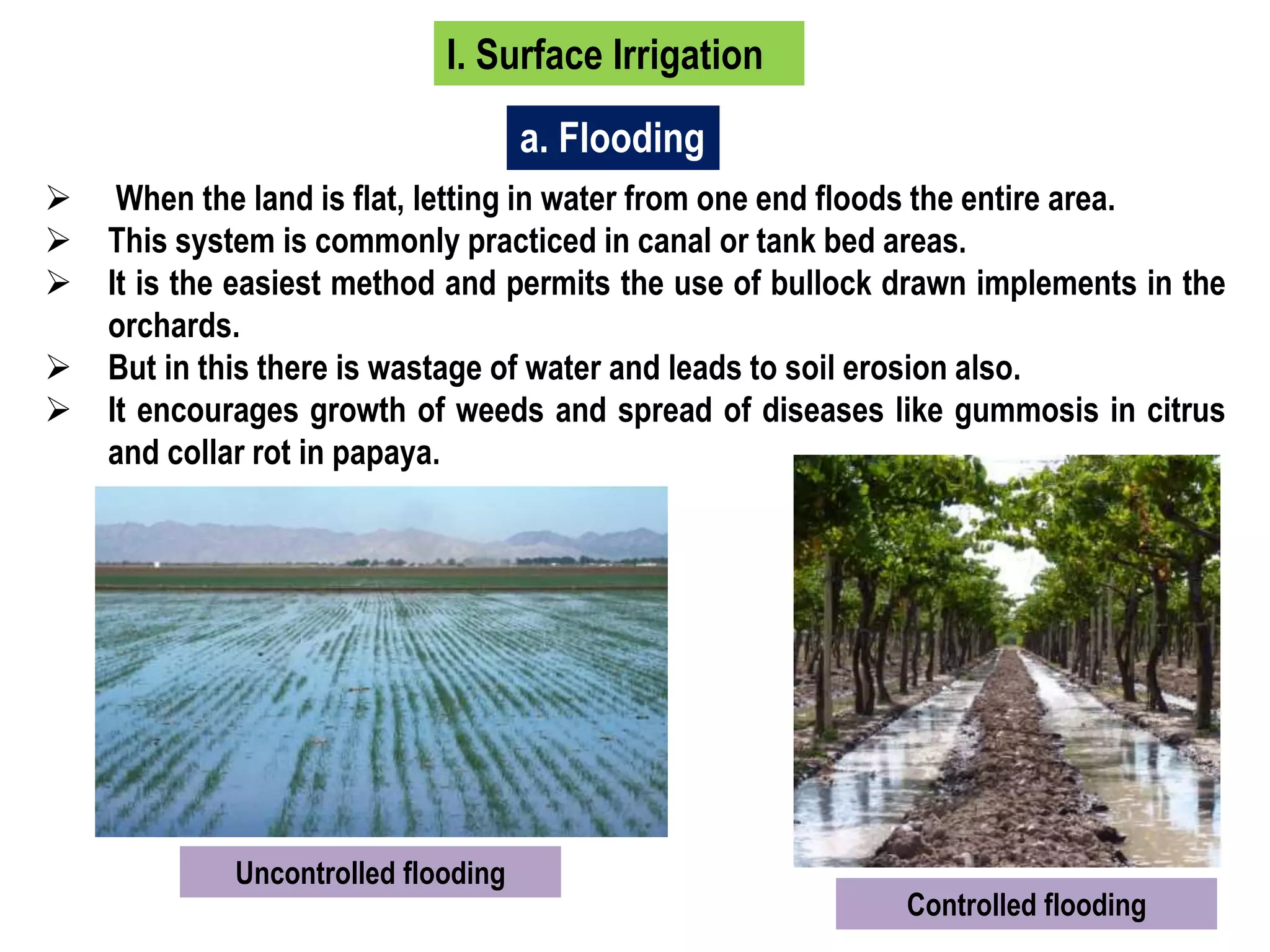 I. Surface Irrigation

a. Flooding

➢ When the land is flat, letting in water from one end floods the entire area.
➢ This system is commonly practiced in canal or tank bed areas.
➢ It is the easiest method and permits the use of bullock drawn implements in the orchards.
➢ But in this there is wastage of water and leads to soil erosion also.
➢ It encourages growth of weeds and spread of diseases like gummosis in citrus and collar rot in papaya.

Uncontrolled flooding

Controlled flooding